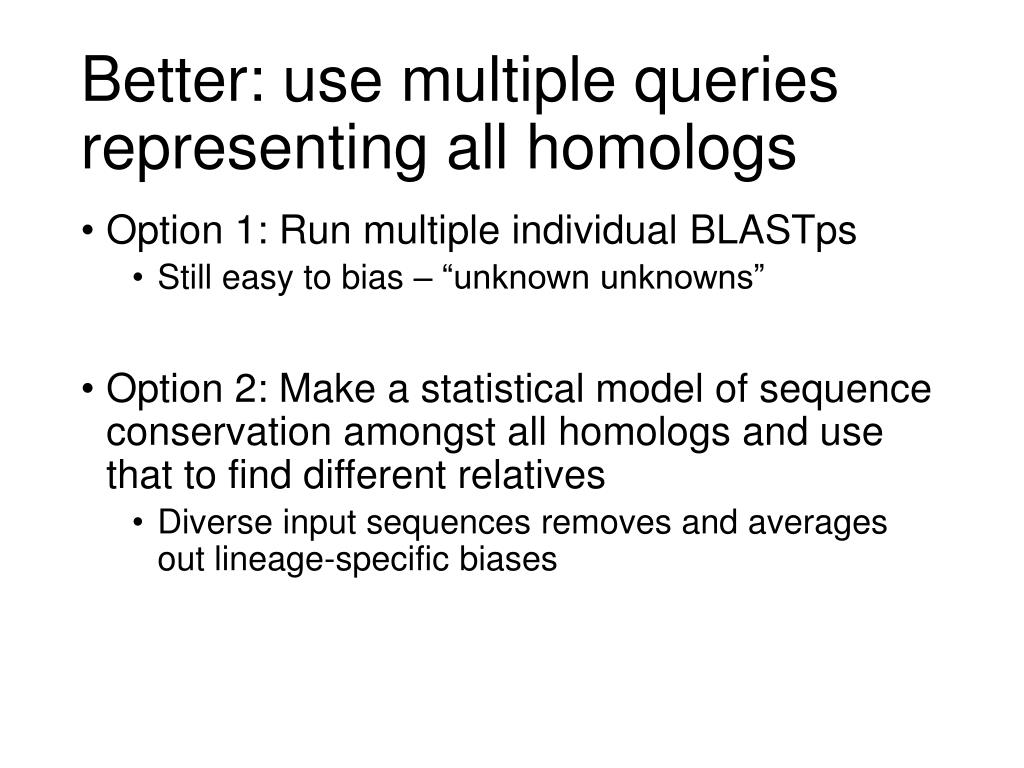 Better: use multiple queries representing all homologs

• Option 1: Run multiple individual BLASTps
• Still easy to bias – “unknown unknowns”

• Option 2: Make a statistical model of sequence conservation amongst all homologs and use that to find different relatives
• Diverse input sequences removes and averages out lineage-specific biases